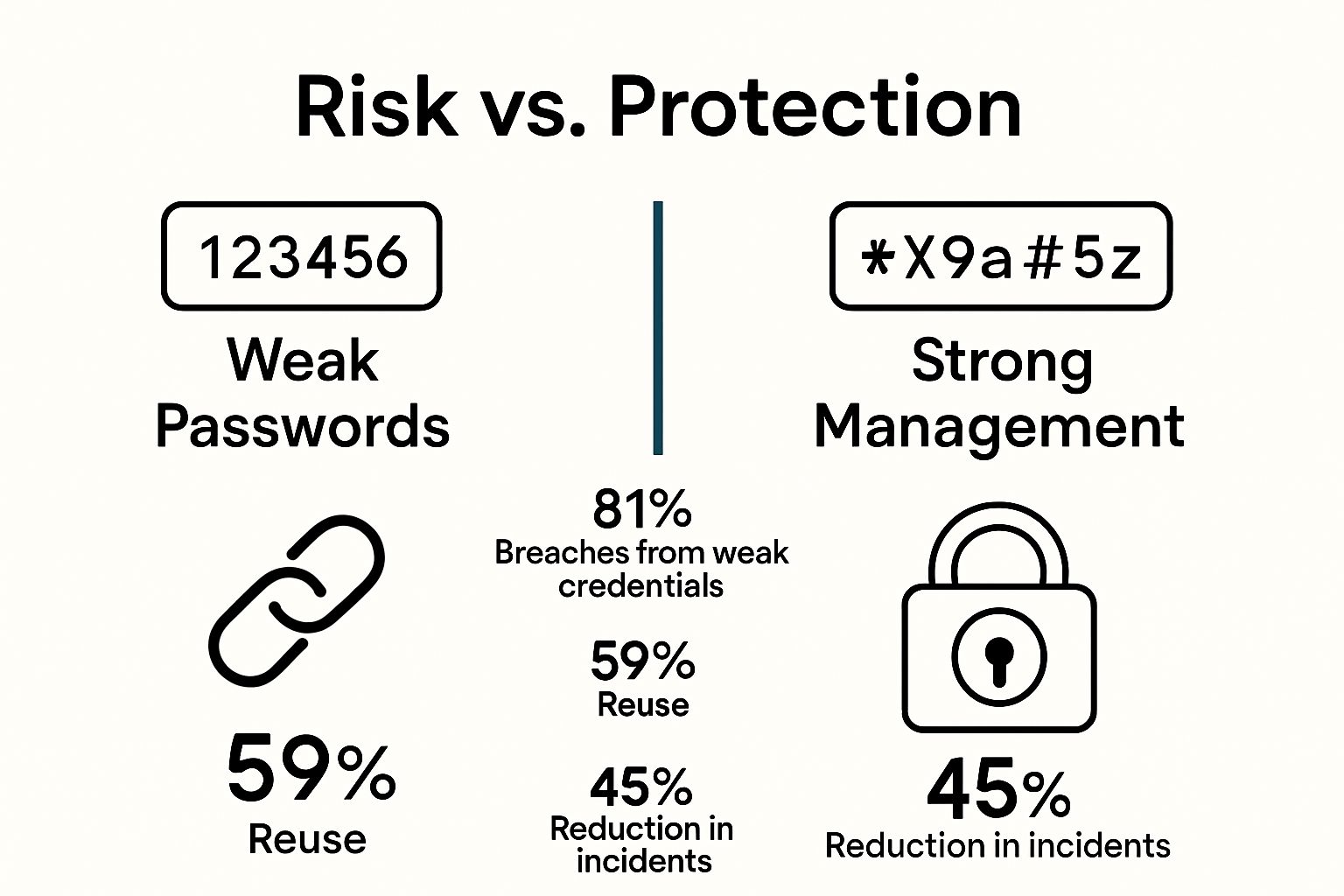 Risk vs. Protection

123456

Weak Passwords

59%
Reuse

81%
Breaches from weak credentials

59%
Reuse

45%
Reduction in incidents

*X9a#5z

Strong Management

45%
Reduction in incidents